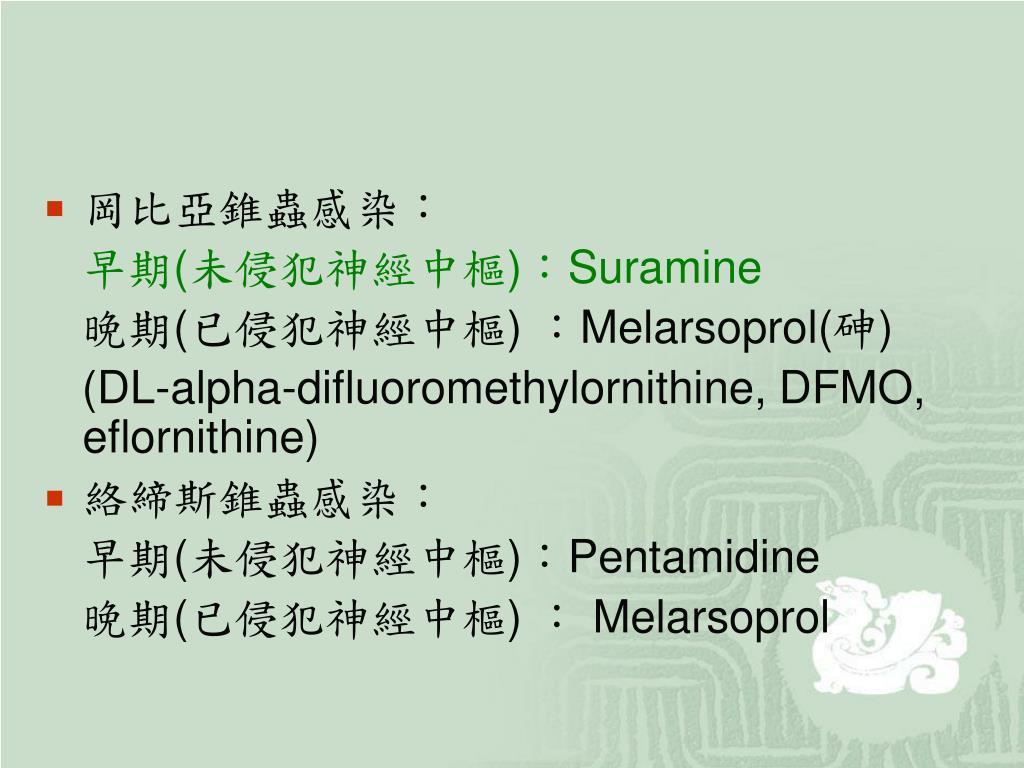 岡比亞錐蟲感染：
早期(未侵犯神經中樞)：Suramine
晚期(已侵犯神經中樞) ：Melarsoprol(砷)
(DL-alpha-difluoromethylornithine, DFMO, eflornithine)

絡締斯錐蟲感染：
早期(未侵犯神經中樞)：Pentamidine
晚期(已侵犯神經中樞) ： Melarsoprol